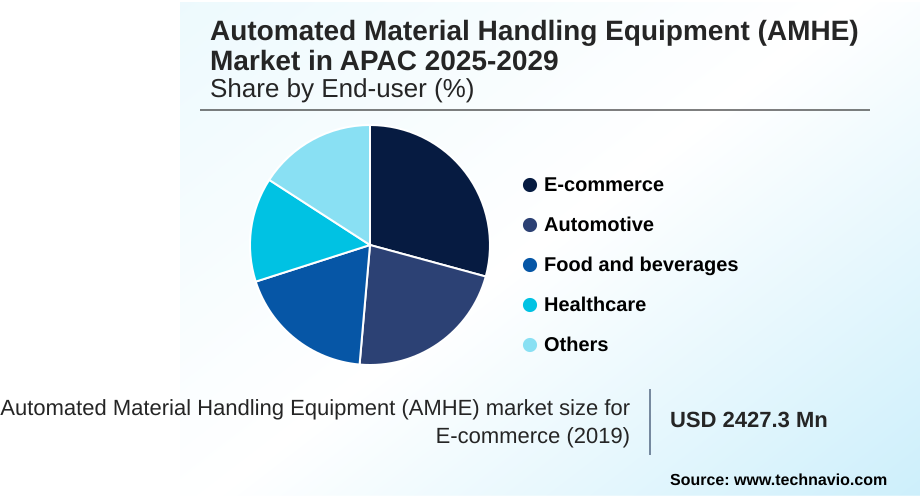 Automated Material Handling Equipment (AMHE) Market in APAC 2025-2029
Share by End-user (%)

E-commerce
Automotive
Food and beverages
Healthcare
Others

Automated Material Handling Equipment (AMHE) market size for E-commerce (2019)

USD 2427.3 Mn

Source: www.technavio.com